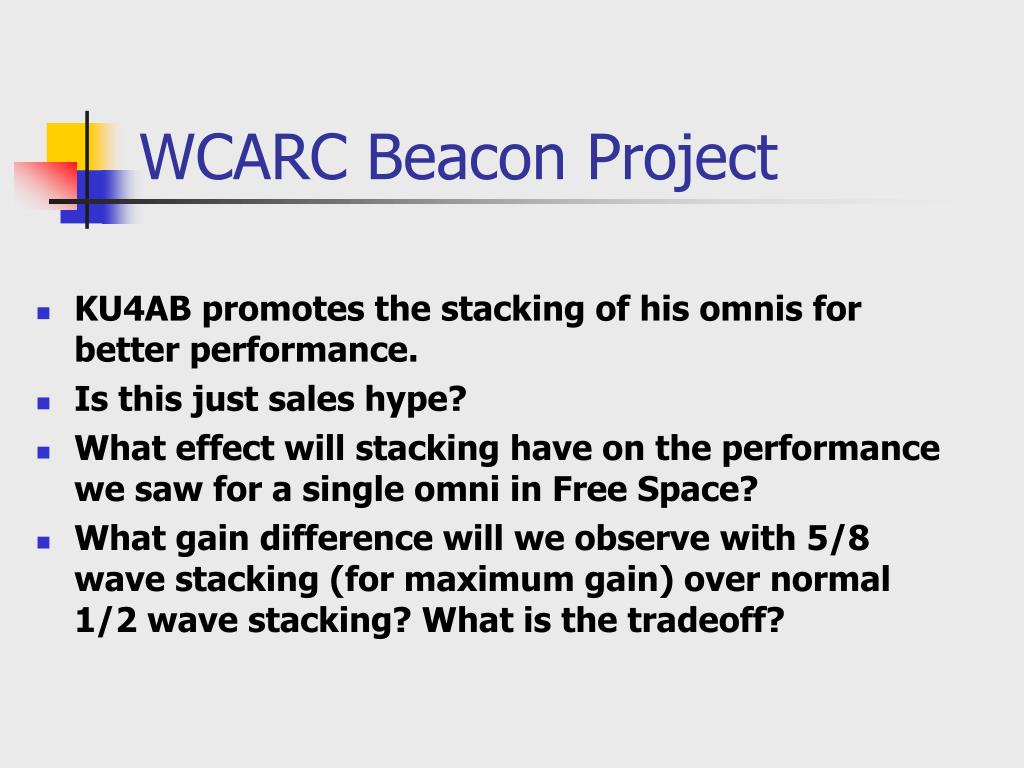 WCARC Beacon Project

- KU4AB promotes the stacking of his omnis for better performance.
- Is this just sales hype?
- What effect will stacking have on the performance we saw for a single omni in Free Space?
- What gain difference will we observe with 5/8 wave stacking (for maximum gain) over normal 1/2 wave stacking? What is the tradeoff?